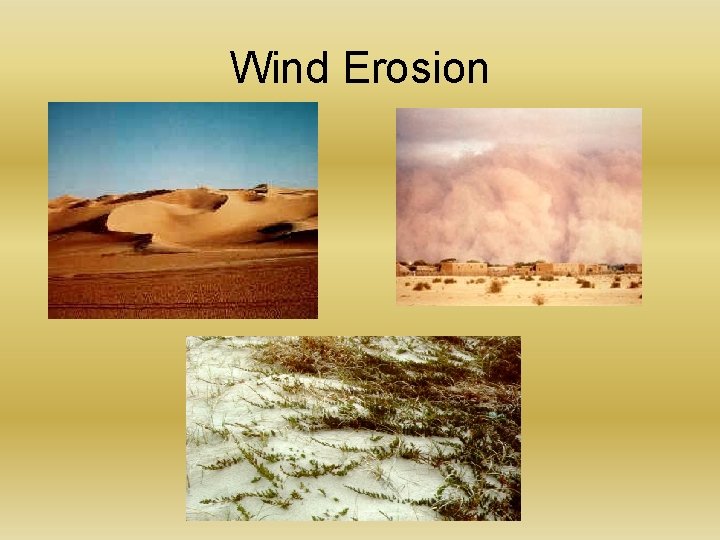 Wind Erosion